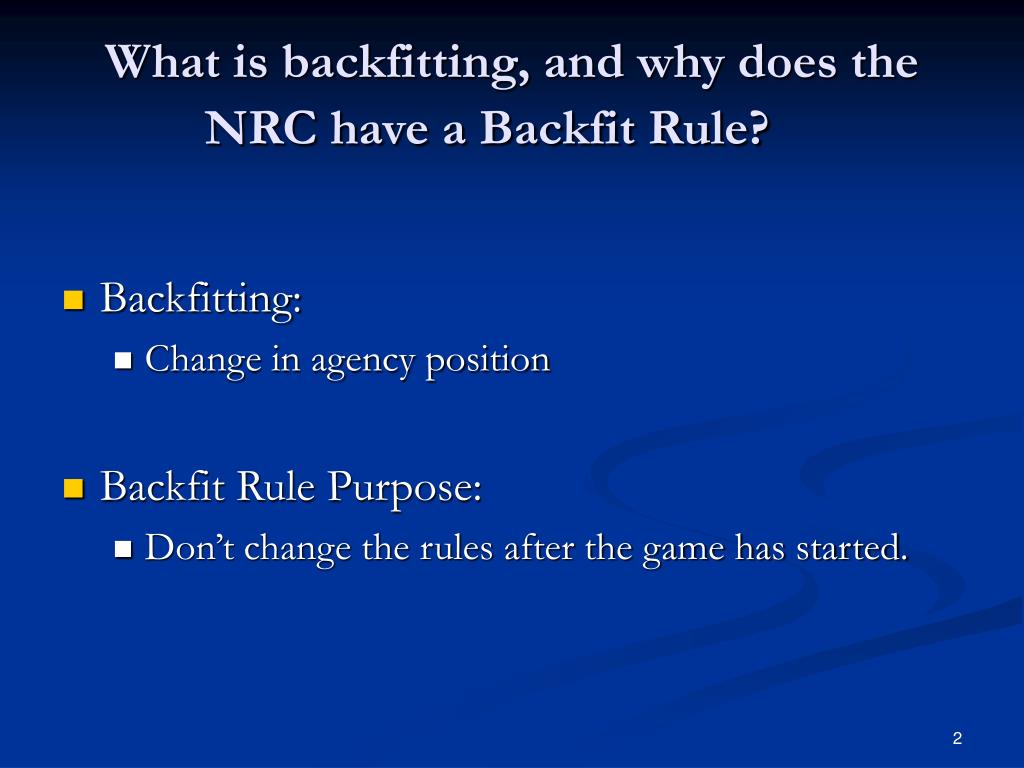 What is backfitting, and why does the NRC have a Backfit Rule?

Backfitting:
Change in agency position

Backfit Rule Purpose:
Don’t change the rules after the game has started.

2